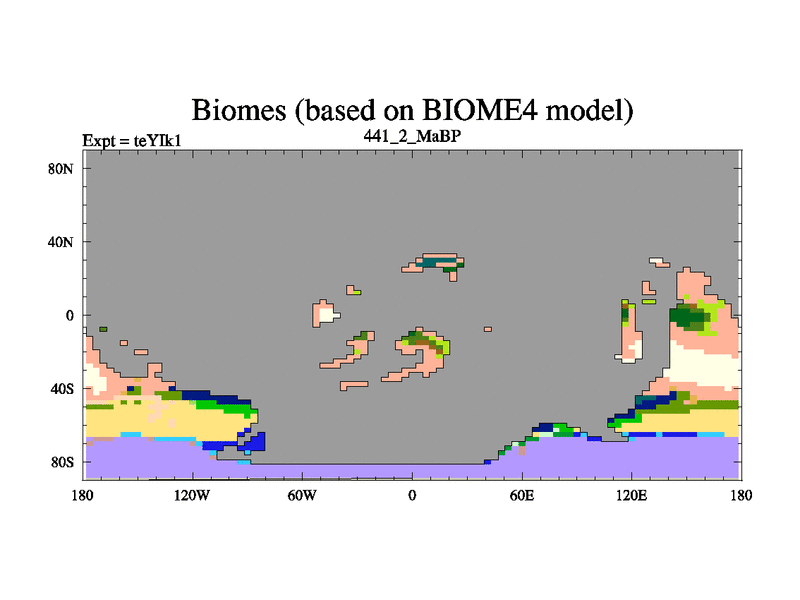 Biomes (based on BIOME4 model)

Expt = teYIk1

441_2_MaBP

80N
40N
0
40S
80S

180
120W
60W
0
60E
120E
180